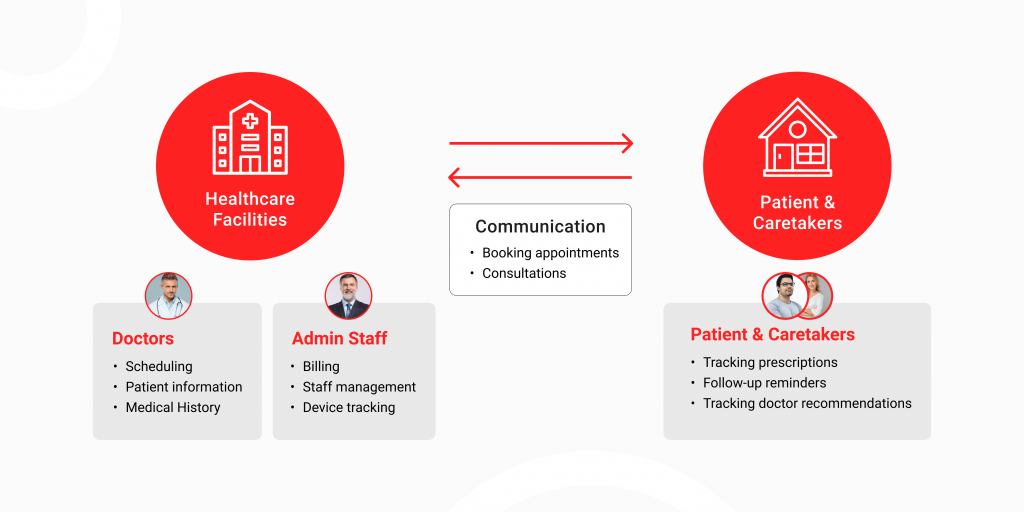 Healthcare Facilities

Communication
• Booking appointments
• Consultations

Patient & Caretakers

Doctors
• Scheduling
• Patient information
• Medical History

Admin Staff
• Billing
• Staff management
• Device tracking

Patient & Caretakers
• Tracking prescriptions
• Follow-up reminders
• Tracking doctor recommendations